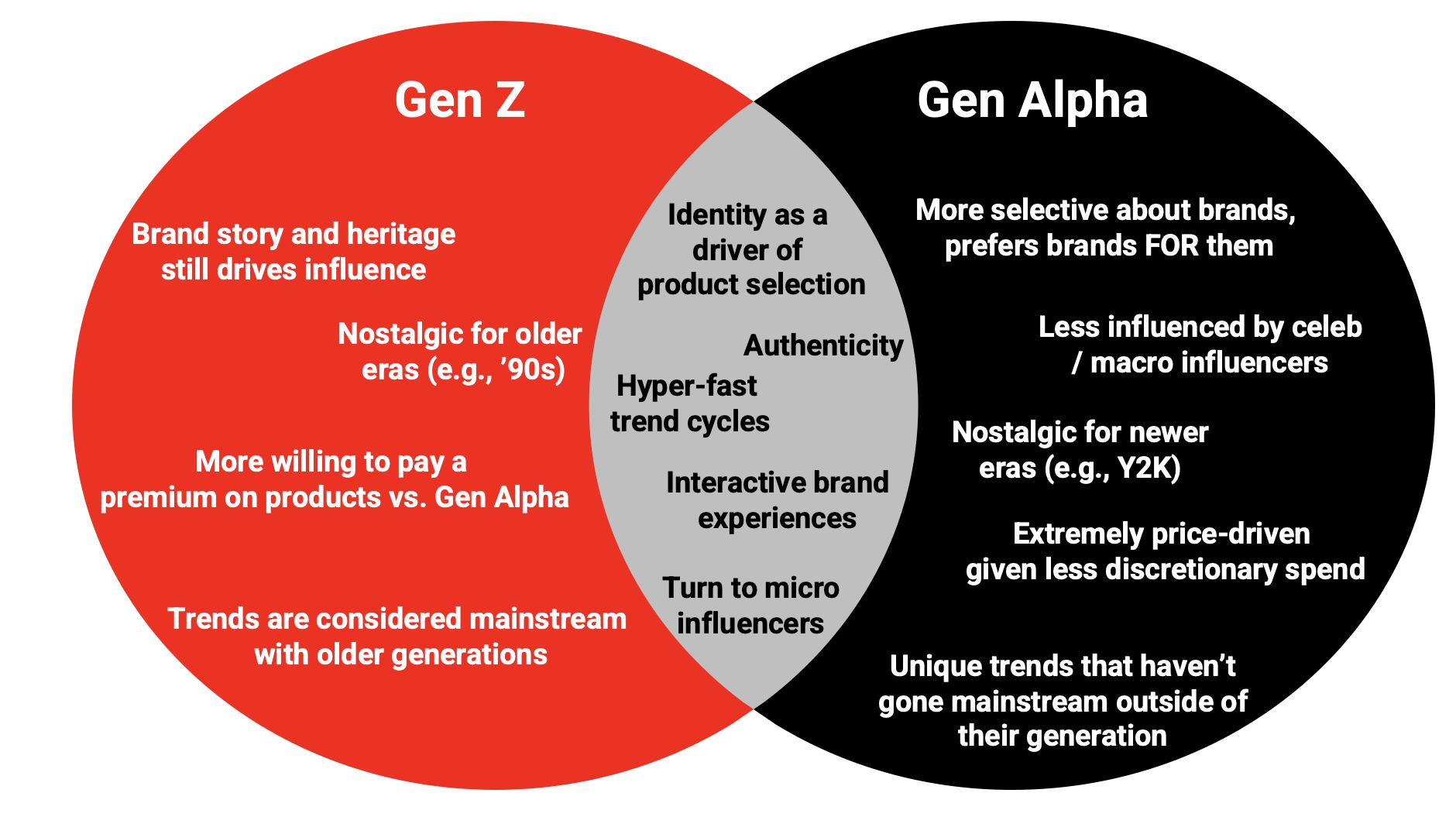 Gen Z

Brand story and heritage still drives influence

Nostalgic for older eras (e.g., ’90s)

More willing to pay a premium on products vs. Gen Alpha

Trends are considered mainstream with older generations

Identity as a driver of product selection

Authenticity

Hyper-fast trend cycles

Interactive brand experiences

Turn to micro influencers

Gen Alpha

More selective about brands, prefers brands FOR them

Less influenced by celeb / macro influencers

Nostalgic for newer eras (e.g., Y2K)

Extremely price-driven given less discretionary spend

Unique trends that haven’t gone mainstream outside of their generation